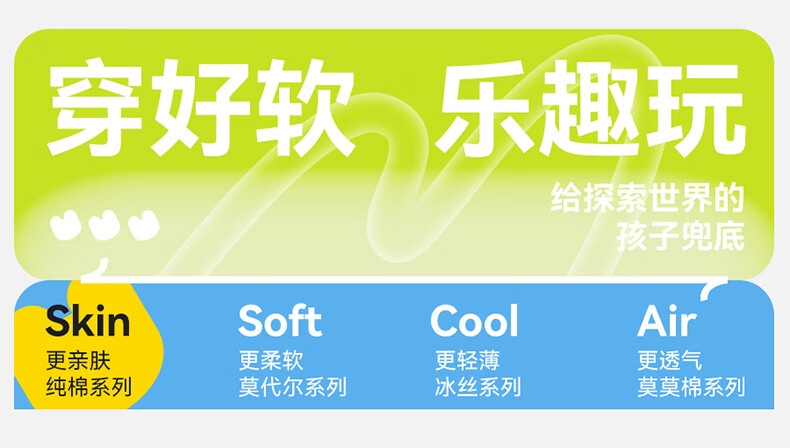 穿好软 乐趣玩

给探索世界的
孩子兜底

Skin
更亲肤
纯棉系列

Soft
更柔软
莫代尔系列

Cool
更轻薄
冰丝系列

Air
更透气
莫莫棉系列